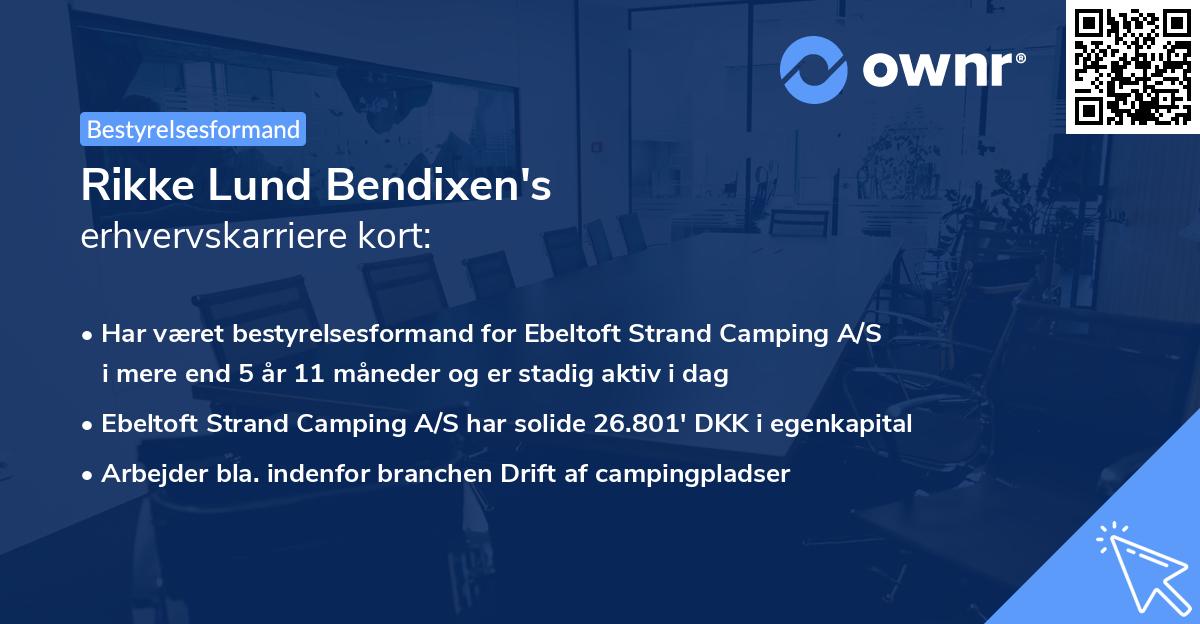 ownr®

Bestyrelsesformand

Rikke Lund Bendixen's
erhvervskarriere kort:

• Har været bestyrelsesformand for Ebeltoft Strand Camping A/S i mere end 5 år 11 måneder og er stadig aktiv i dag

• Ebeltoft Strand Camping A/S har solide 26.801' DKK i egenkapital

• Arbejder bla. indenfor branchen Drift af campingpladser